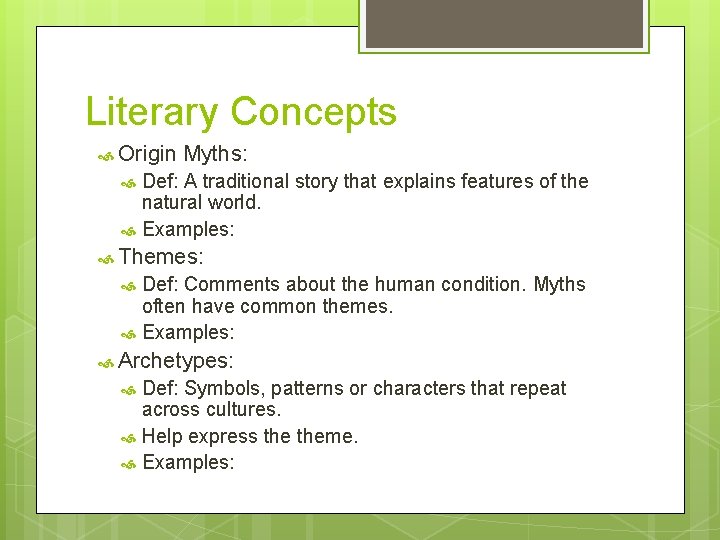 Literary Concepts

Origin Myths:

Def: A traditional story that explains features of the natural world.

Examples:

Themes:

Def: Comments about the human condition. Myths often have common themes.

Examples:

Archetypes:

Def: Symbols, patterns or characters that repeat across cultures.

Help express the theme.

Examples: